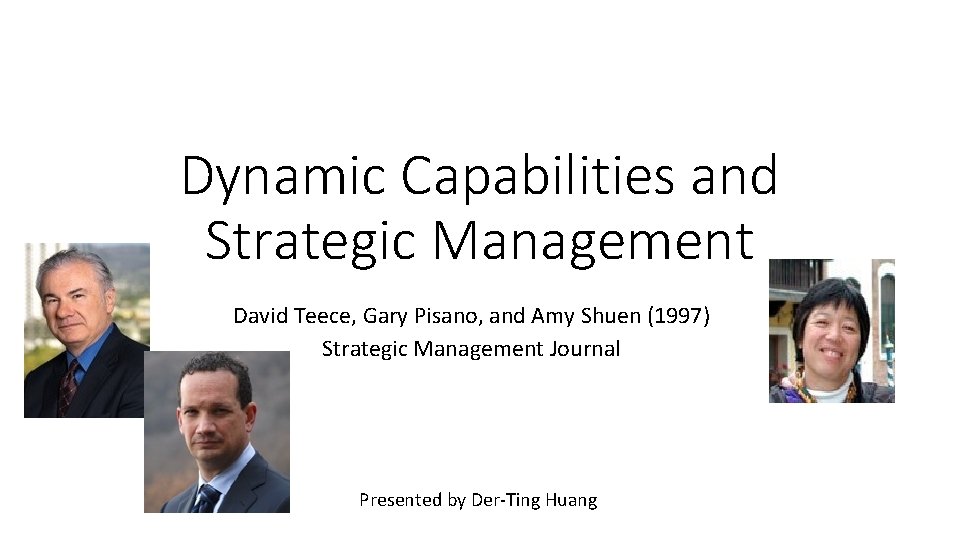 Dynamic Capabilities and Strategic Management

David Teece, Gary Pisano, and Amy Shuen (1997)
Strategic Management Journal

Presented by Der-Ting Huang